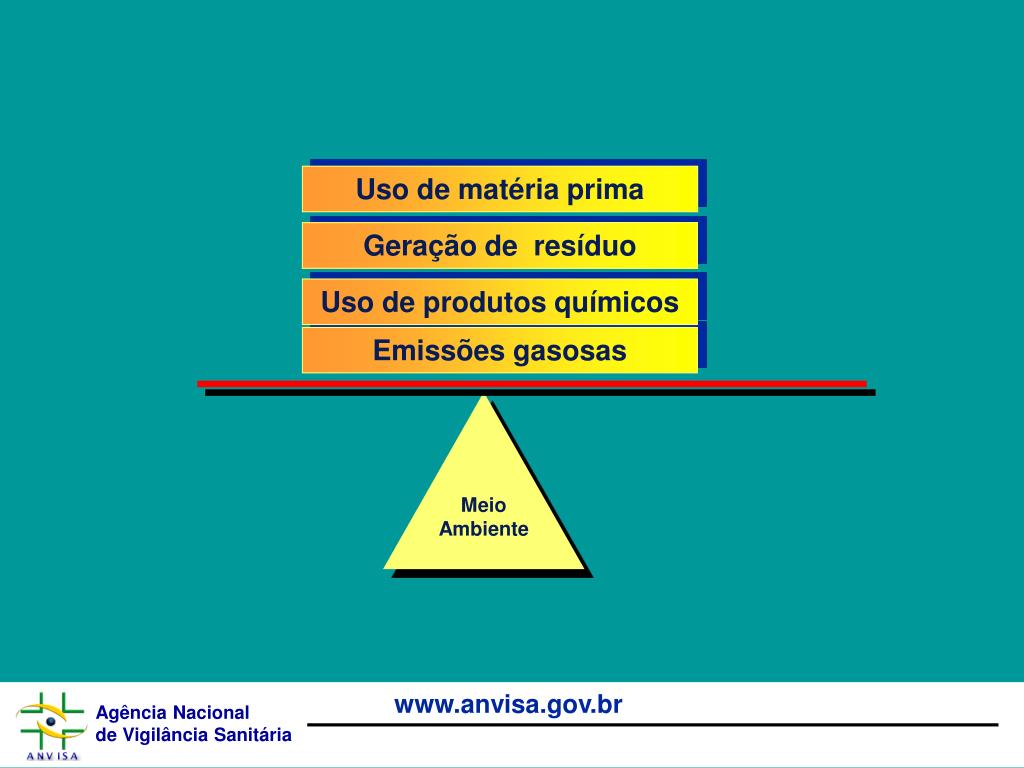 Uso de matéria prima

Geração de resíduo

Uso de produtos químicos

Emissões gasosas

Meio Ambiente

ANVISA

Agência Nacional de Vigilância Sanitária

www.anvisa.gov.br